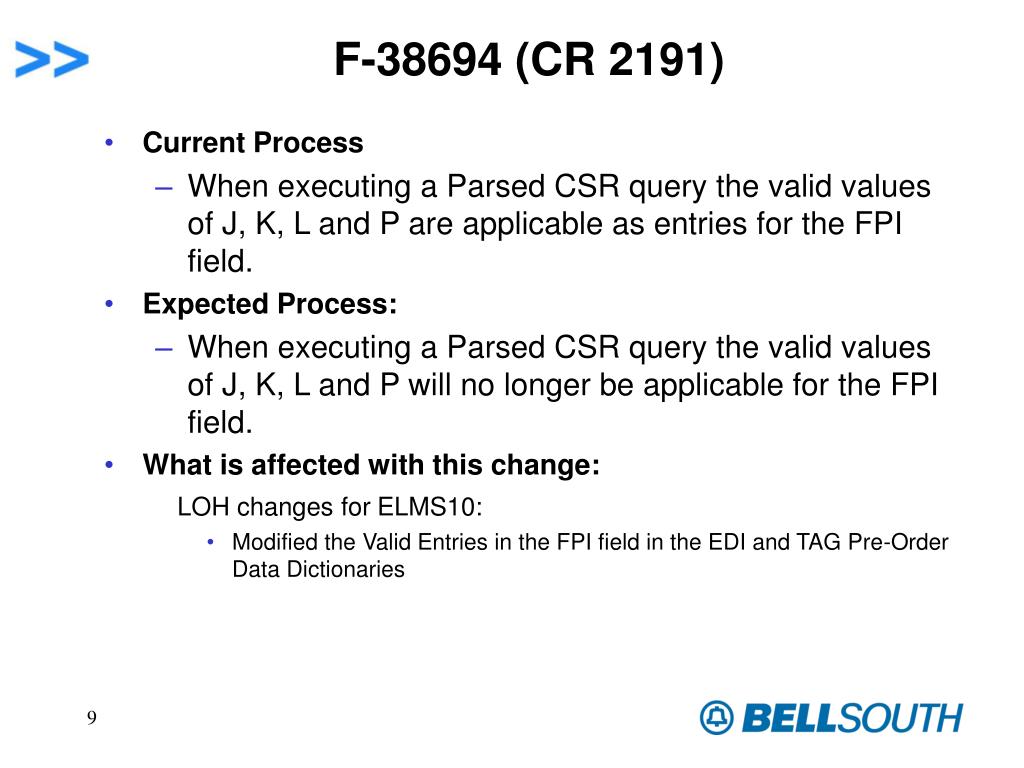 >>

F-38694 (CR 2191)

• Current Process
– When executing a Parsed CSR query the valid values of J, K, L and P are applicable as entries for the FPI field.
• Expected Process:
– When executing a Parsed CSR query the valid values of J, K, L and P will no longer be applicable for the FPI field.
• What is affected with this change:
LOH changes for ELMS10:
• Modified the Valid Entries in the FPI field in the EDI and TAG Pre-Order Data Dictionaries

9

BELLSOUTH